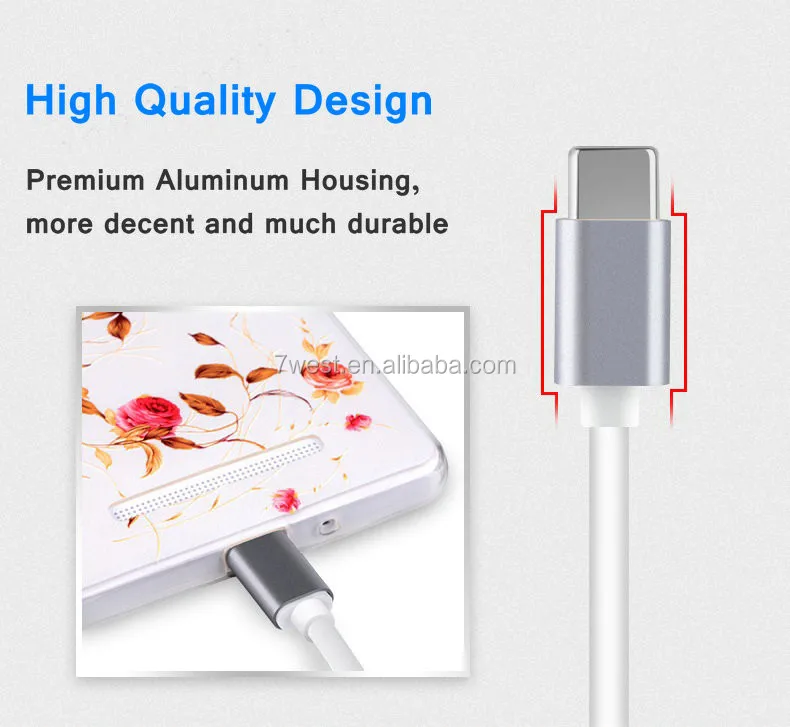 High Quality Design

Premium Aluminum Housing, more decent and much durable

7west.en.alibaba.com